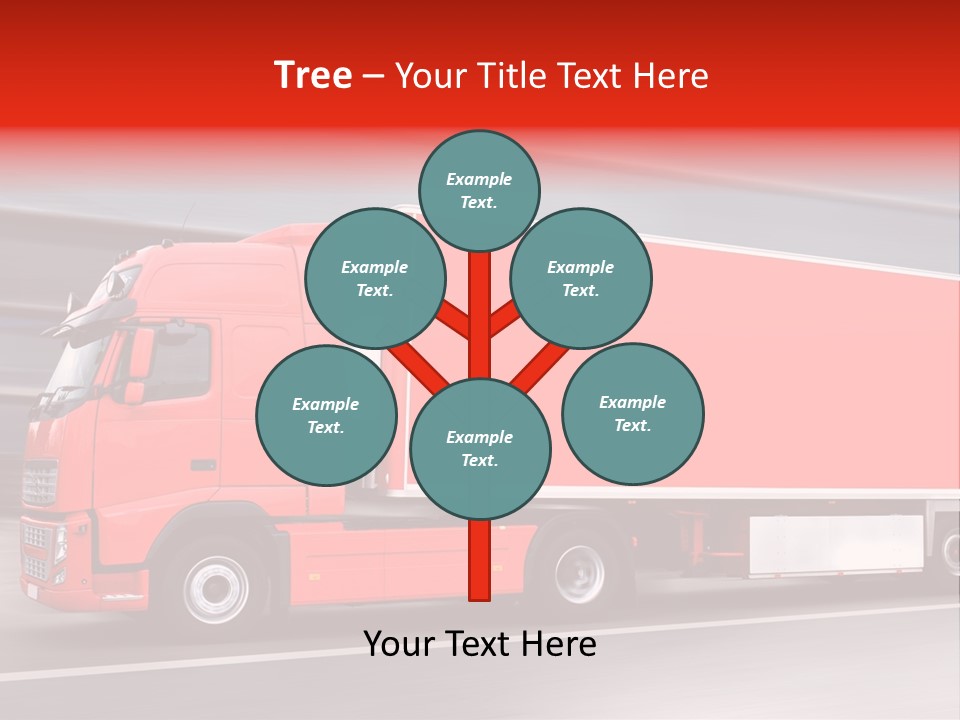 Tree – Your Title Text Here

Example Text.

Example Text.

Example Text.

Example Text.

Example Text.

Example Text.

Your Text Here